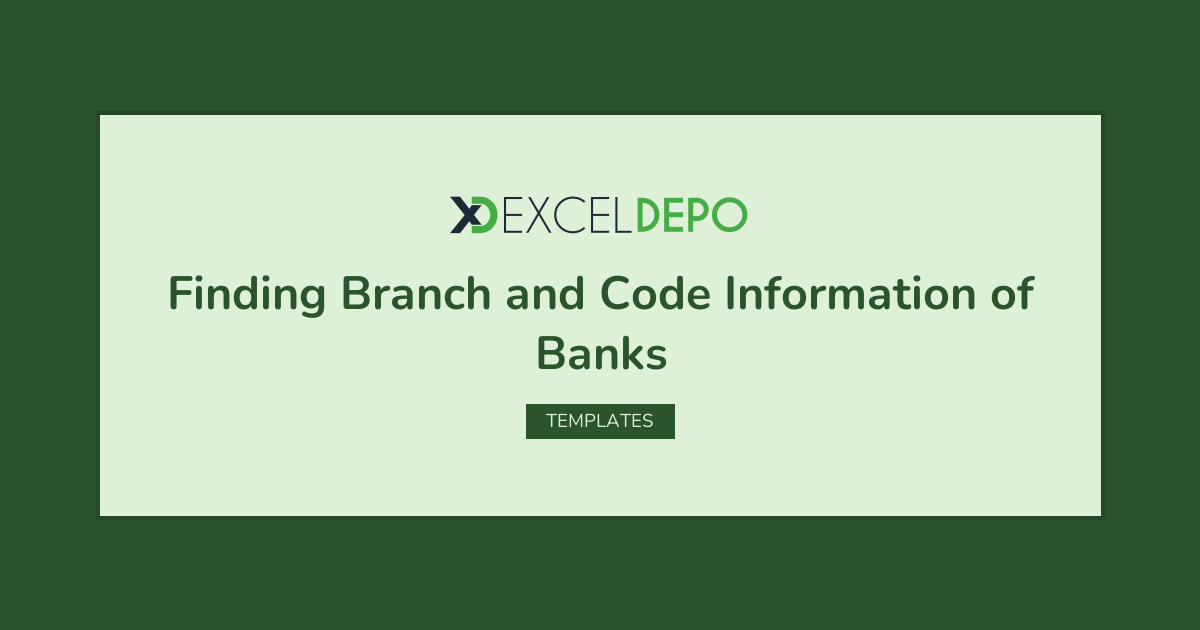 XD EXCELDEPO

Finding Branch and Code Information of Banks

TEMPLATES